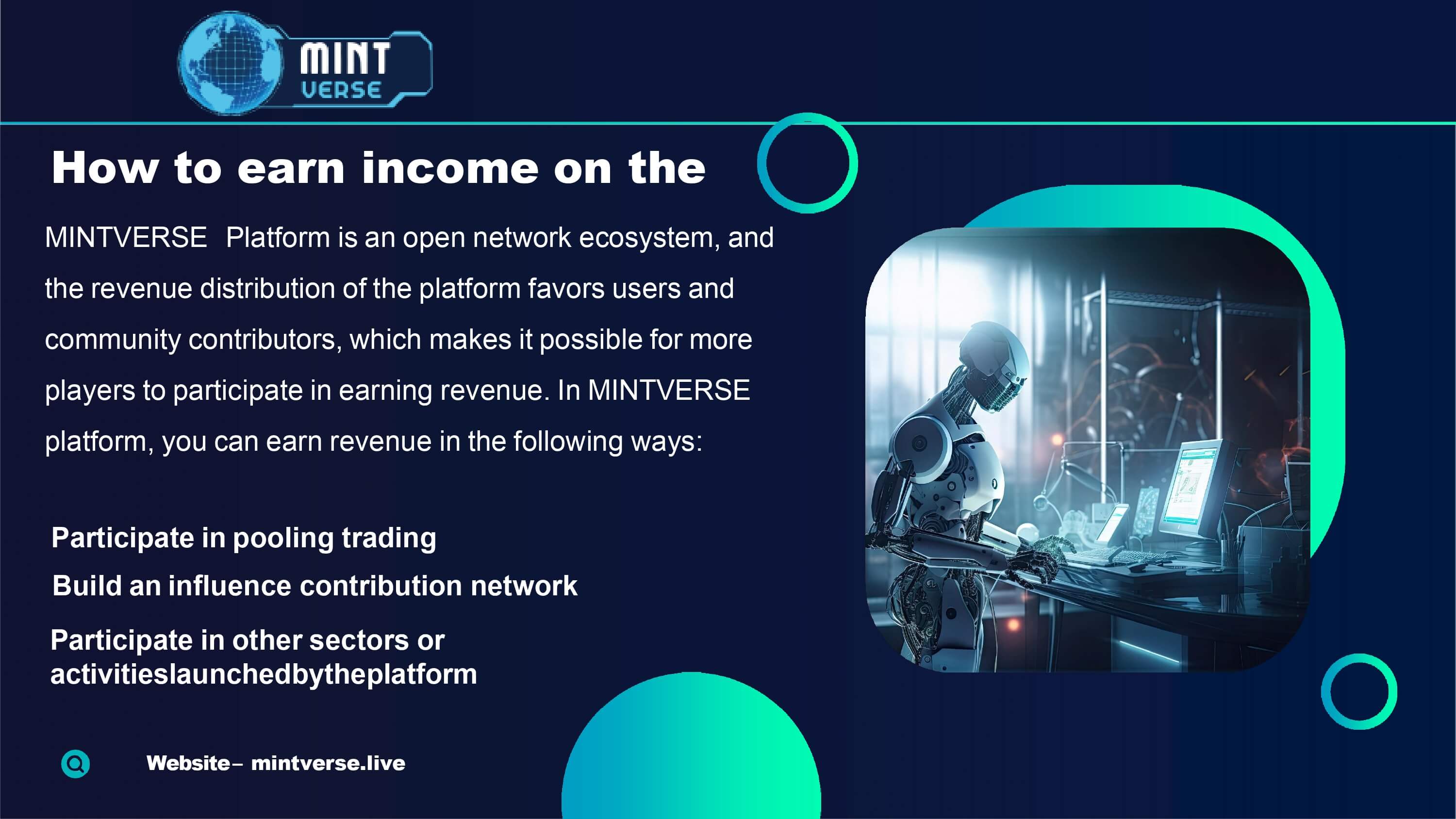 MINT VERSE

How to earn income on the

MINTVERSE Platform is an open network ecosystem, and the revenue distribution of the platform favors users and community contributors, which makes it possible for more players to participate in earning revenue. In MINTVERSE platform, you can earn revenue in the following ways:

Participate in pooling trading

Build an influence contribution network

Participate in other sectors or activitieslaunchedbytheplatform

Website– mintverse.live